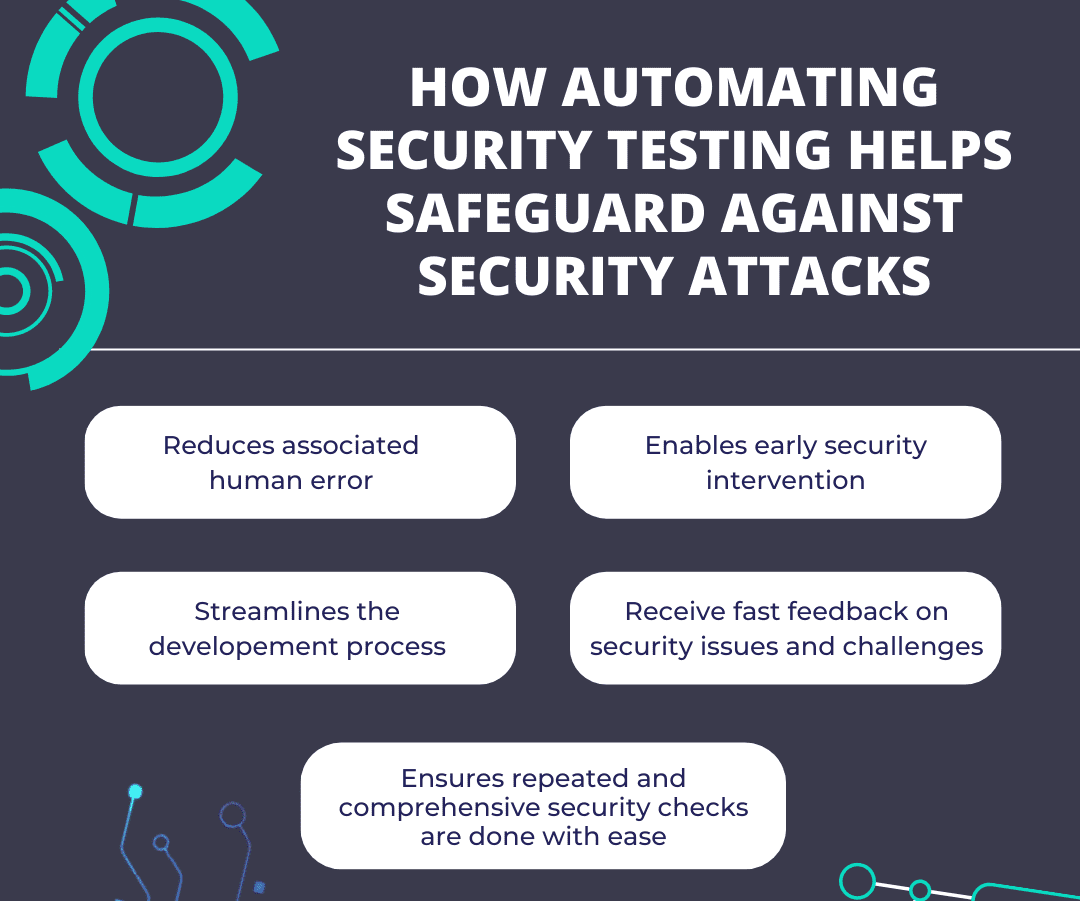 HOW AUTOMATING SECURITY TESTING HELPS SAFEGUARD AGAINST SECURITY ATTACKS

Reduces associated human error

Enables early security intervention

Streamlines the developement process

Receive fast feedback on security issues and challenges

Ensures repeated and comprehensive security checks are done with ease